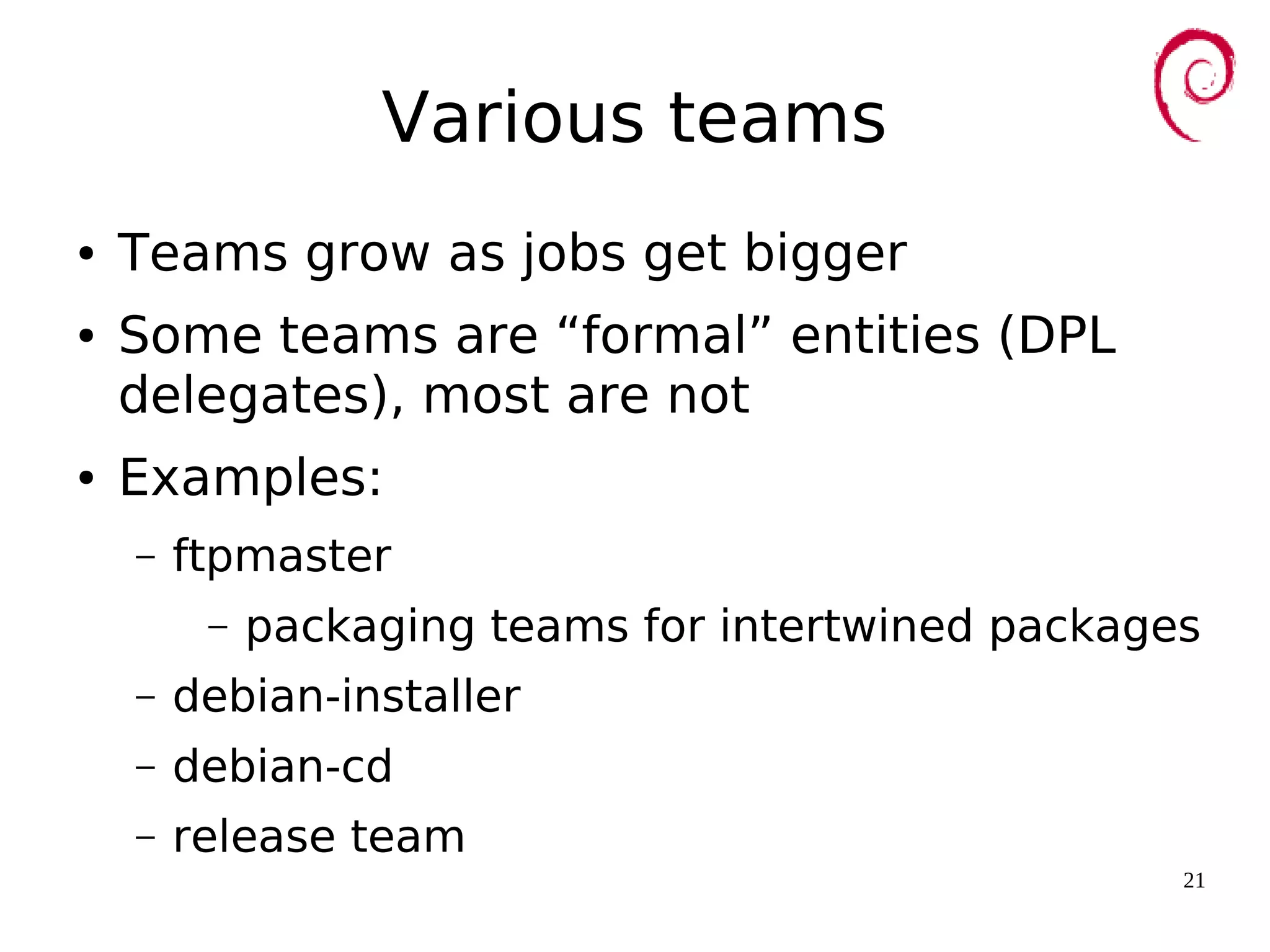 Various teams

• Teams grow as jobs get bigger
• Some teams are “formal” entities (DPL delegates), most are not
• Examples:
– ftpmaster
– packaging teams for intertwined packages
– debian-installer
– debian-cd
– release team

21